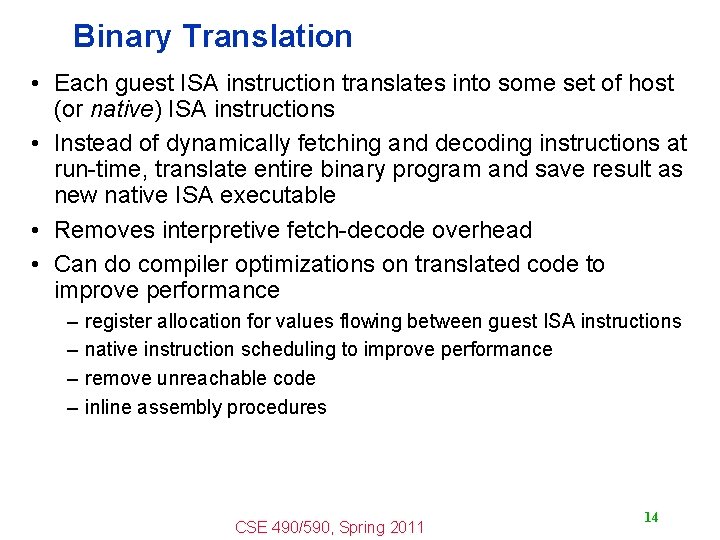 Binary Translation

• Each guest ISA instruction translates into some set of host (or native) ISA instructions

• Instead of dynamically fetching and decoding instructions at run-time, translate entire binary program and save result as new native ISA executable

• Removes interpretive fetch-decode overhead

• Can do compiler optimizations on translated code to improve performance

– register allocation for values flowing between guest ISA instructions

– native instruction scheduling to improve performance

– remove unreachable code

– inline assembly procedures

CSE 490/590, Spring 2011

14